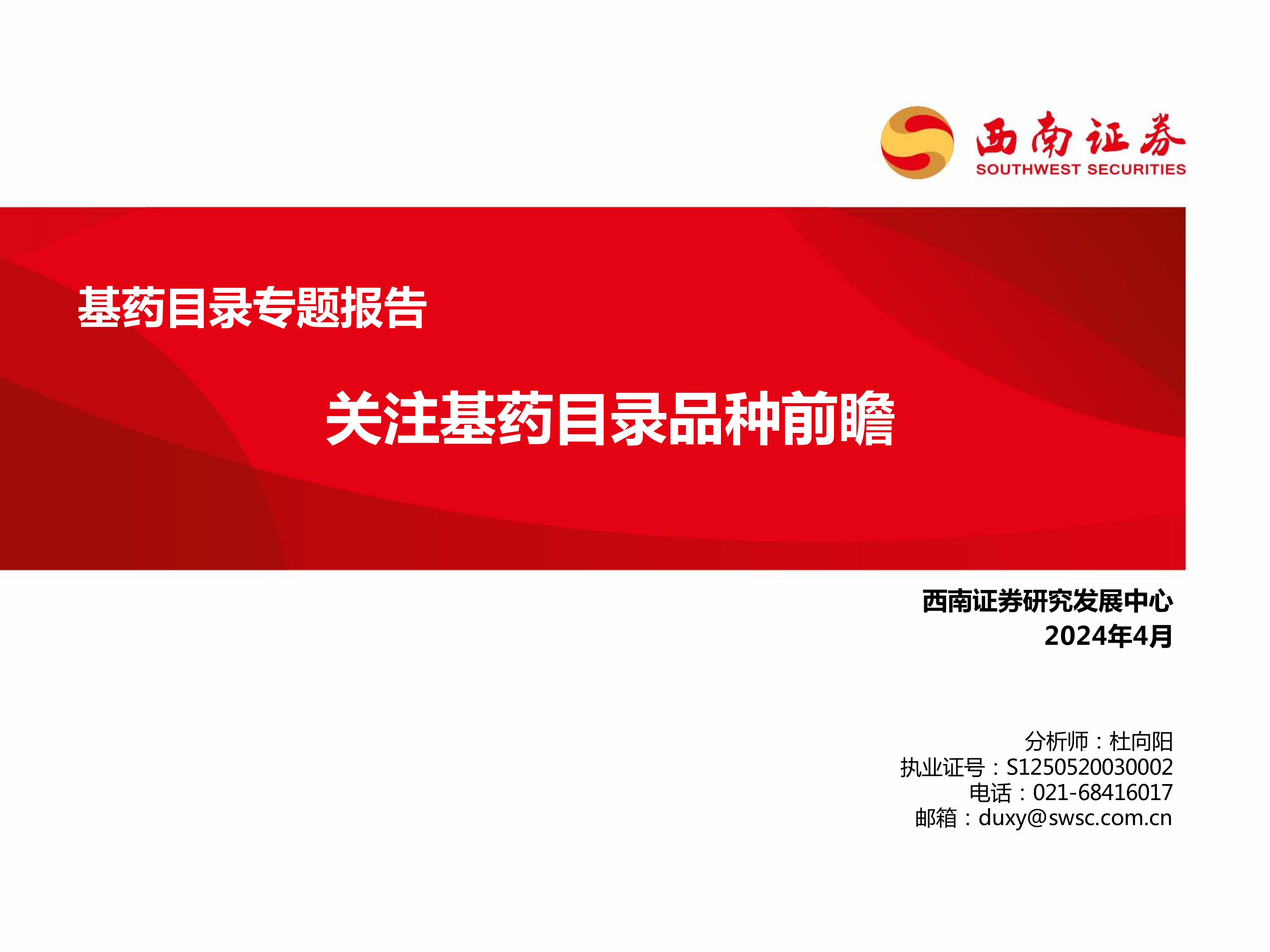 西南证券
SOUTHWEST SECURITIES

基药目录专题报告

关注基药目录品种前瞻

西南证券研究发展中心
2024年4月

分析师：杜向阳
执业证号：S1250520030002
电话：021-68416017
邮箱：duxy@swsc.com.cn